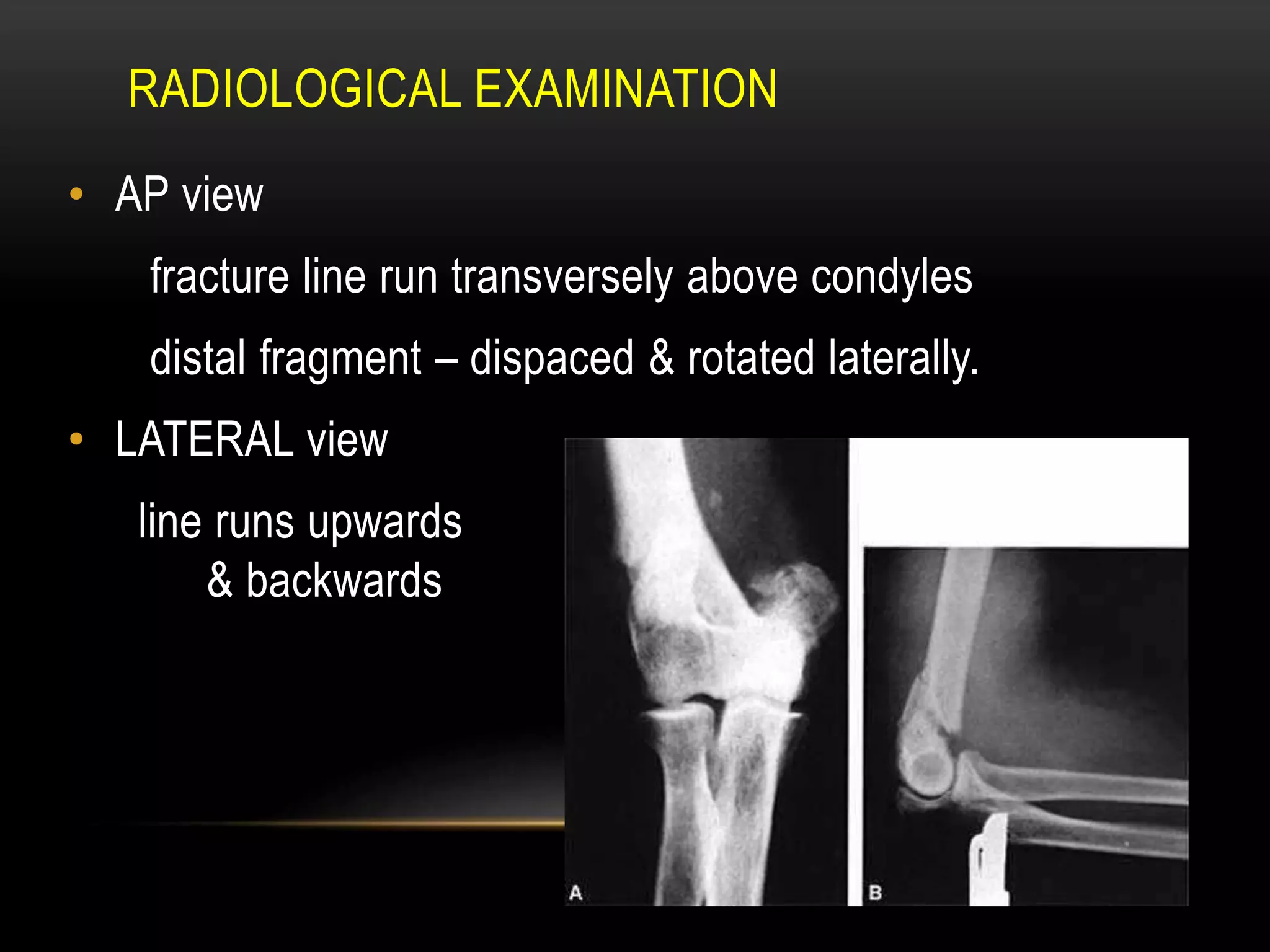 RADIOLOGICAL EXAMINATION

• AP view

fracture line run transversely above condyles

distal fragment – dispaced & rotated laterally.

• LATERAL view

line runs upwards & backwards

A

B